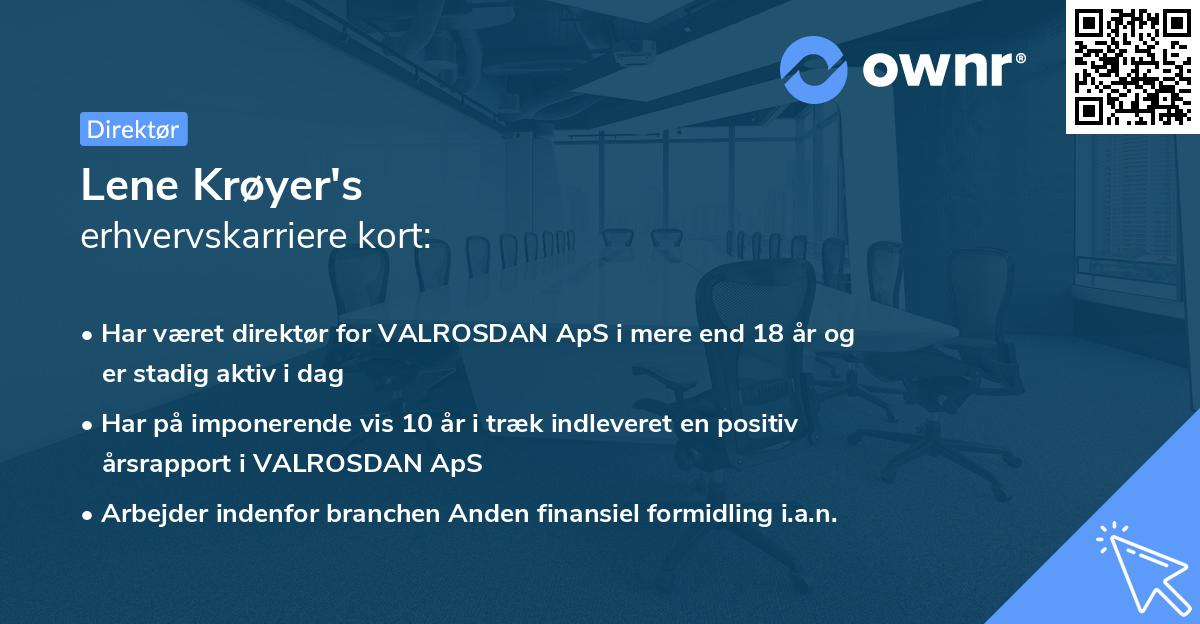 ownr®

Direktør

Lene Krøyer's
erhvervskarriere kort:

• Har været direktør for VALROSDAN ApS i mere end 18 år og er stadig aktiv i dag

• Har på imponerende vis 10 år i træk indleveret en positiv årsrapport i VALROSDAN ApS

• Arbejder indenfor branchen Anden finansiel formidling i.a.n.